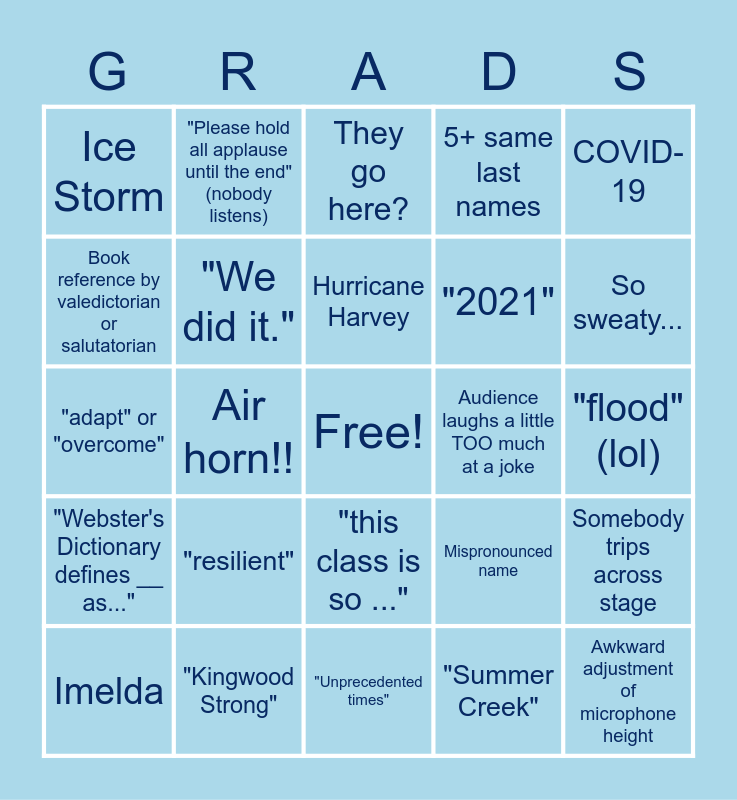 | G | R | A | D | S |
|---|---|---|---|---|
| Ice Storm | "Please hold all applause until the end" (nobody listens) | They go here? | 5+ same last names | COVID-19 |
| Book reference by valedictorian or salutatorian | "We did it." | Hurricane Harvey | "2021" | So sweaty... |
| "adapt" or "overcome" | Air horn!! | Free! | Audience laughs a little TOO much at a joke | "flood" (lol) |
| "Webster's Dictionary defines __ as..." | "resilient" | "this class is so ..." | Mispronounced name | Somebody trips across stage |
| Imelda | "Kingwood Strong" | "Unprecedented times" | "Summer Creek" | Awkward adjustment of microphone height |